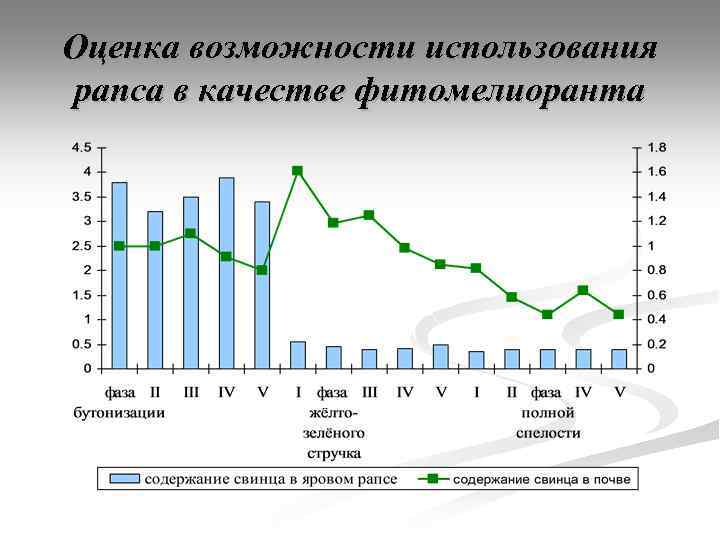 Оценка возможности использования рапса в качестве фитомелиоранта

4.5
4
3.5
3
2.5
2
1.5
1
0.5
0

1.8
1.6
1.4
1.2
1
0.8
0.6
0.4
0.2
0

фаза бутонизации II III IV V I фаза жёлто-зелёного стручка III IV V I II фаза полной спелости IV V

содержание свинца в яровом рапсе
содержание свинца в почве